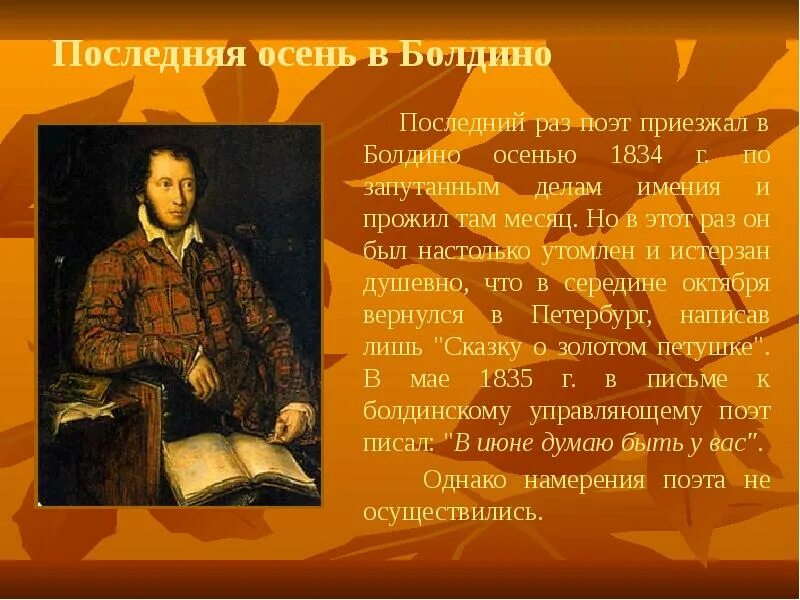 Последняя осень в Болдино

Последний раз поэт приезжал в Болдино осенью 1834 г. по запутанным делам имения и прожил там месяц. Но в этот раз он был настолько утомлен и истерзан душевно, что в середине октября вернулся в Петербург, написав лишь "Сказку о золотом петушке". В мае 1835 г. в письме к болдинскому управляющему поэт писал: "В июне думаю быть у вас".

Однако намерения поэта не осуществились.